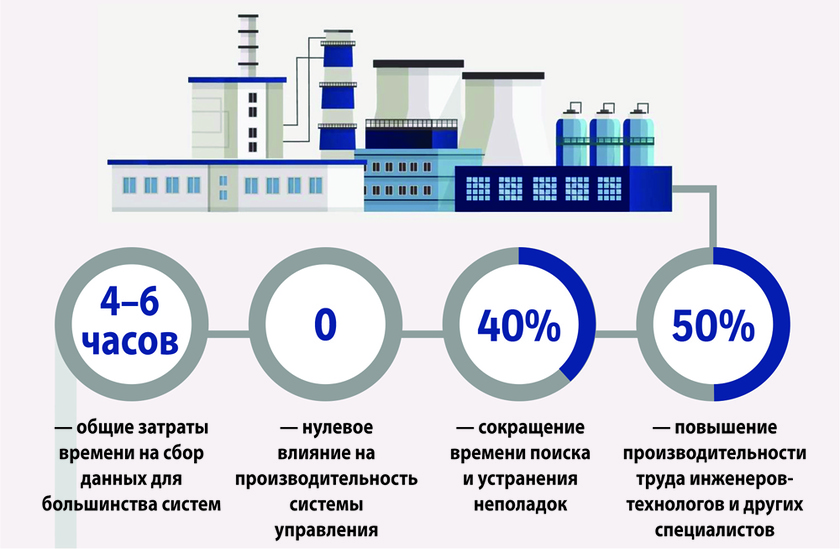 4–6 часов

— общие затраты времени на сбор данных для большинства систем

0

— нулевое влияние на производительность системы управления

40%

— сокращение времени поиска и устранения неполадок

50%

— повышение производительности труда инженеров-технологов и других специалистов